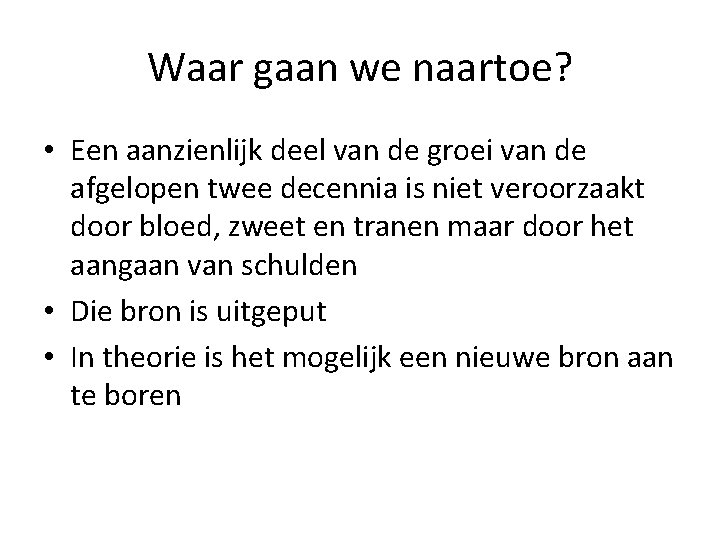 Waar gaan we naartoe?

• Een aanzienlijk deel van de groei van de afgelopen twee decennia is niet veroorzaakt door bloed, zweet en tranen maar door het aangaan van schulden

• Die bron is uitgeput

• In theorie is het mogelijk een nieuwe bron aan te boren